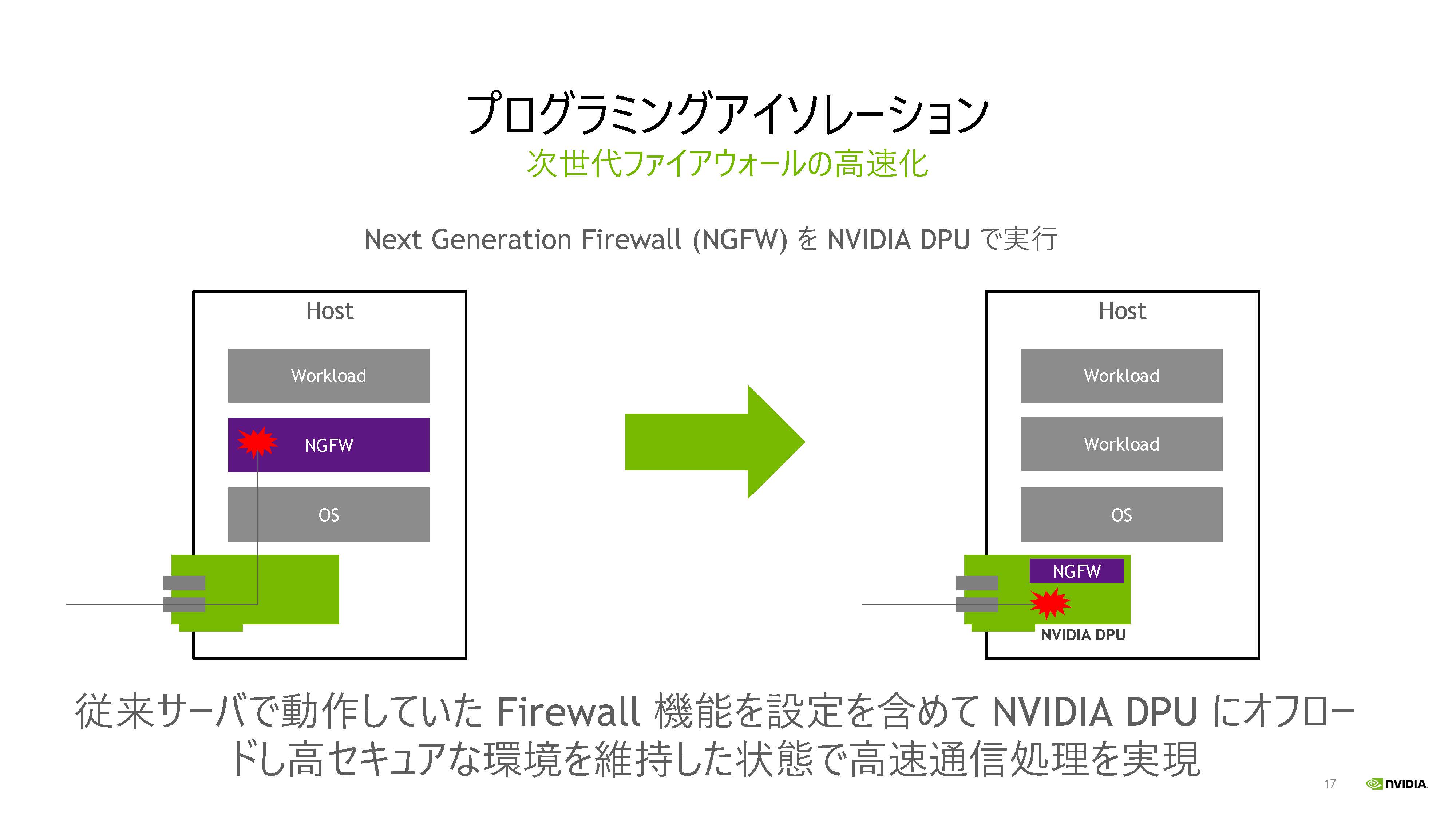 プログラミングアイソレーション
次世代ファイアウォールの高速化

Next Generation Firewall (NGFW) を NVIDIA DPU で実行

Host

Workload

NGFW

OS

Host

Workload

Workload

OS

NGFW

NVIDIA DPU

従来サーバで動作していた Firewall 機能を設定を含めて NVIDIA DPU にオフロードし高セキュアな環境を維持した状態で高速通信処理を実現

17

NVIDIA.